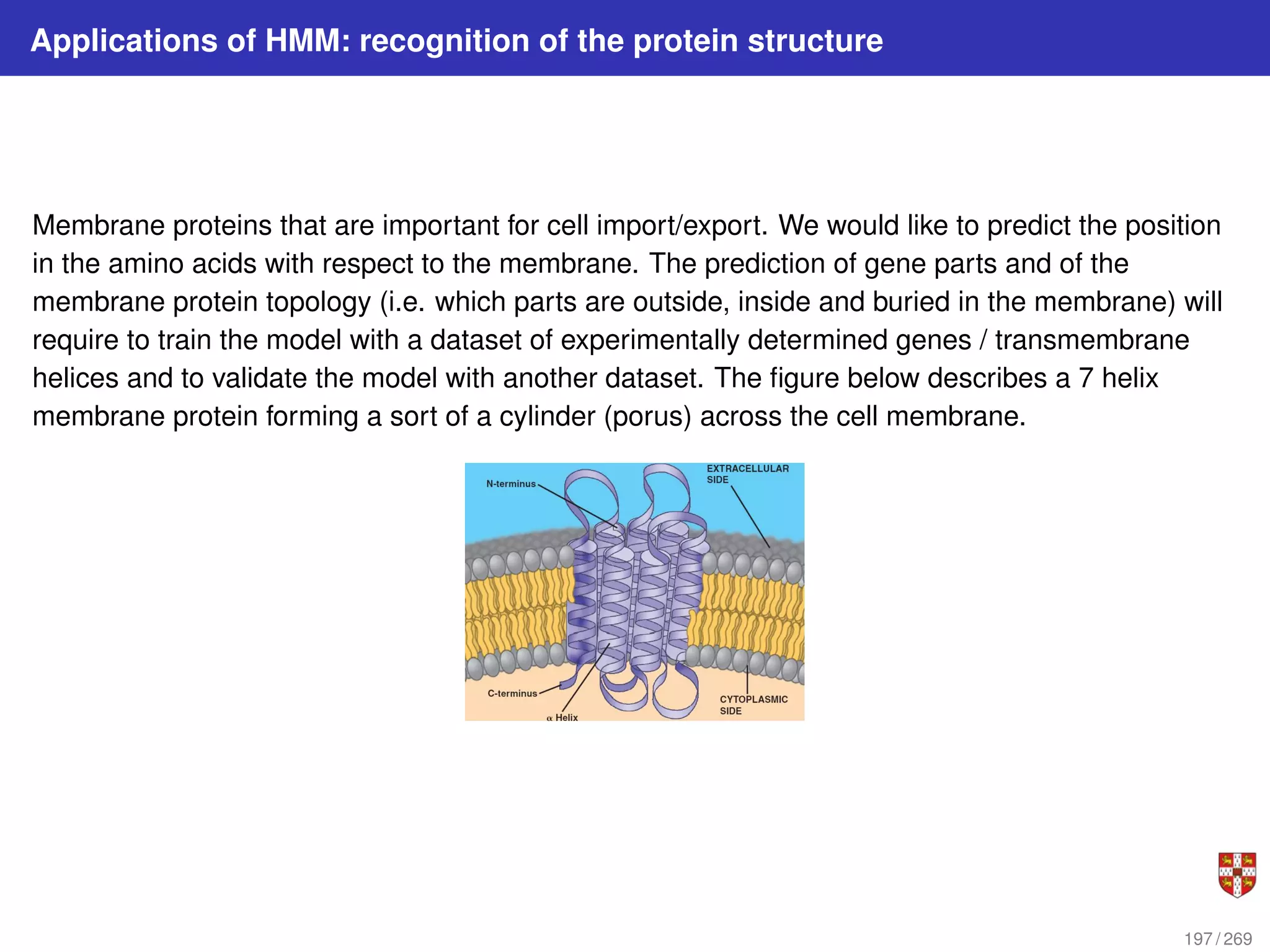 Applications of HMM: recognition of the protein structure

Membrane proteins that are important for cell import/export. We would like to predict the position in the amino acids with respect to the membrane. The prediction of gene parts and of the membrane protein topology (i.e. which parts are outside, inside and buried in the membrane) will require to train the model with a dataset of experimentally determined genes / transmembrane helices and to validate the model with another dataset. The figure below describes a 7 helix membrane protein forming a sort of a cylinder (porus) across the cell membrane.

N-terminus
EXTRACELLULAR SIDE
C-terminus
$\alpha$ Helix
CYTOPLASMIC SIDE

197 / 269